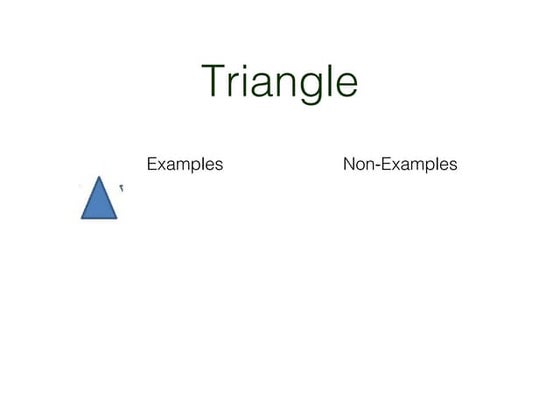 Triangle

Examples

Non-Examples